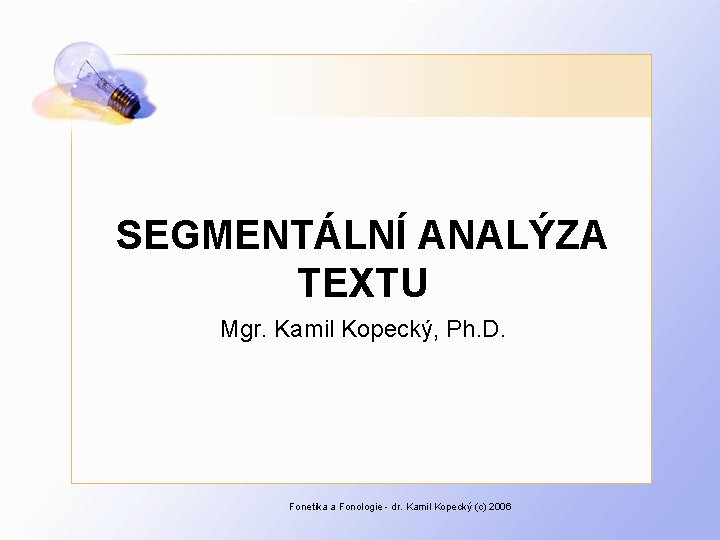 SEGMENTÁLNÍ ANALÝZA TEXTU

Mgr. Kamil Kopecký, Ph.D.

Fonetika a Fonologie - dr. Kamil Kopecký (c) 2006